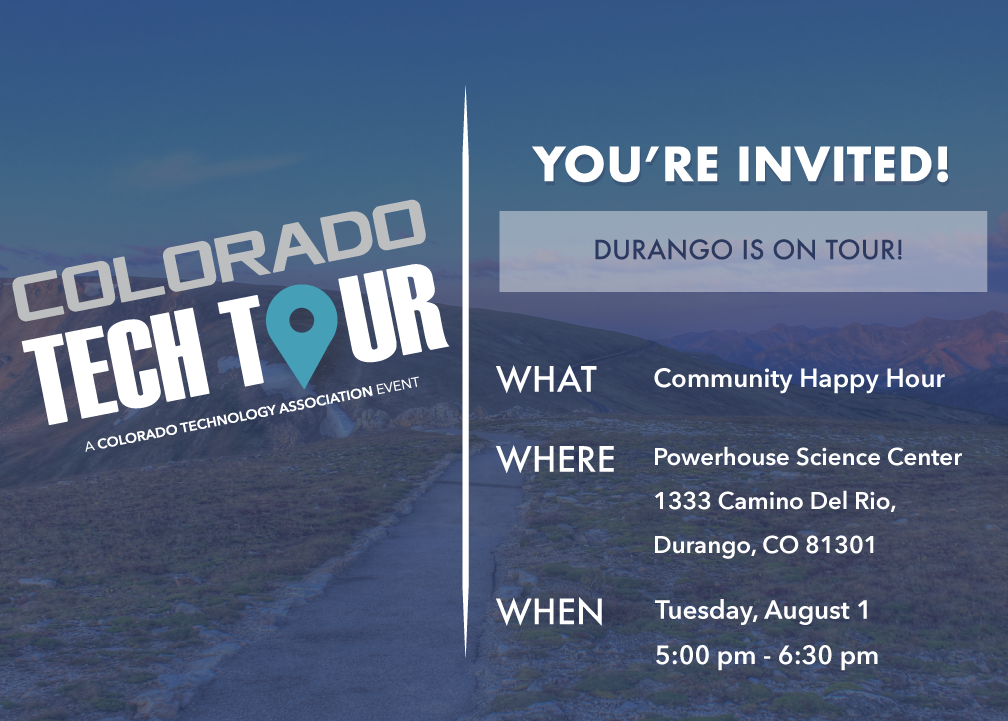 COLORADO
TECH TOUR
A COLORADO TECHNOLOGY ASSOCIATION EVENT

YOU'RE INVITED!

DURANGO IS ON TOUR!

WHAT Community Happy Hour

WHERE Powerhouse Science Center
1333 Camino Del Rio,
Durango, CO 81301

WHEN Tuesday, August 1
5:00 pm - 6:30 pm